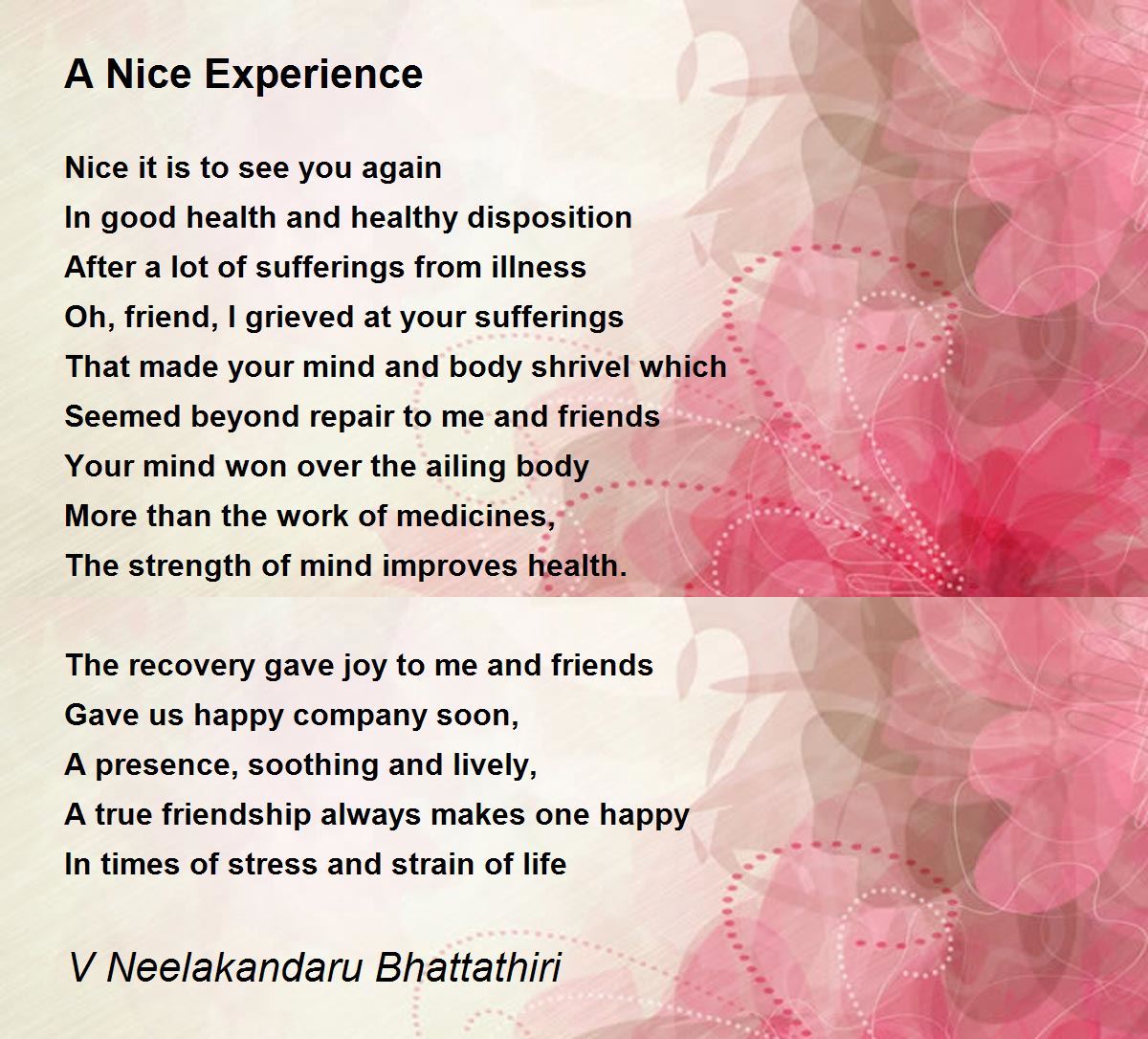 A Nice Experience

Nice it is to see you again
In good health and healthy disposition
After a lot of sufferings from illness
Oh, friend, I grieved at your sufferings
That made your mind and body shrivel which
Seemed beyond repair to me and friends
Your mind won over the ailing body
More than the work of medicines,
The strength of mind improves health.

The recovery gave joy to me and friends
Gave us happy company soon,
A presence, soothing and lively,
A true friendship always makes one happy
In times of stress and strain of life

V Neelakandaru Bhattathiri